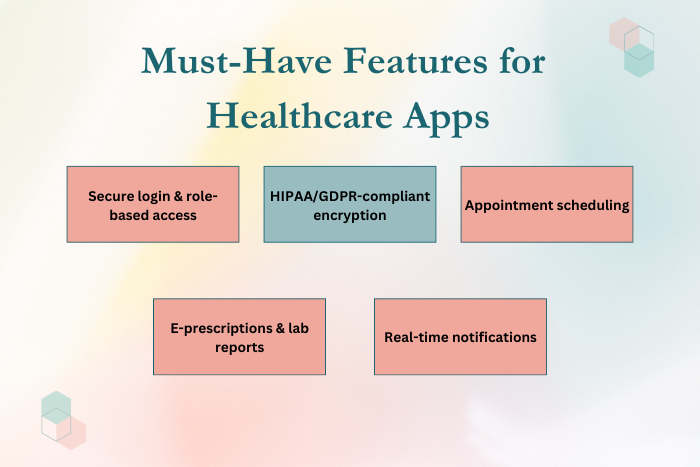 Must-Have Features for Healthcare Apps

Secure login & role-based access

HIPAA/GDPR-compliant encryption

Appointment scheduling

E-prescriptions & lab reports

Real-time notifications